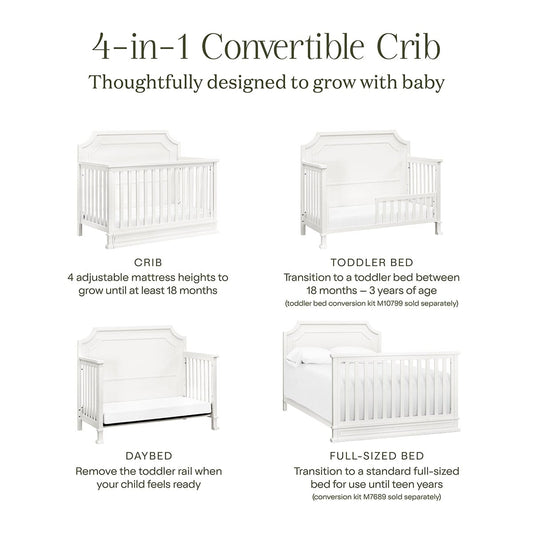 4-in-1 Convertible Crib
Thoughtfully designed to grow with baby

CRIB
4 adjustable mattress heights to grow until at least 18 months

TODDLER BED
Transition to a toddler bed between 18 months – 3 years of age
(toddler bed conversion kit M10799 sold separately)

DAYBED
Remove the toddler rail when your child feels ready

FULL-SIZED BED
Transition to a standard full-sized bed for use until teen years
(conversion kit M7689 sold separately)